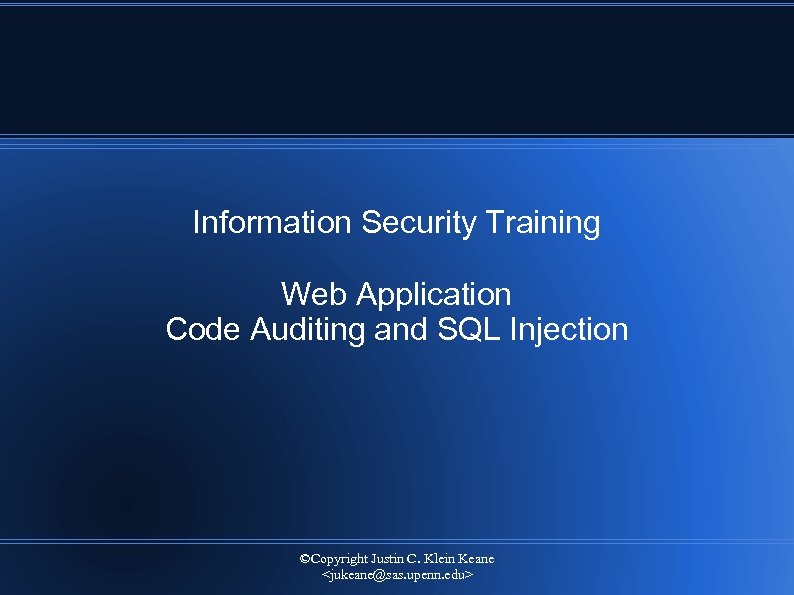 Information Security Training

Web Application
Code Auditing and SQL Injection

©Copyright Justin C. Klein Keane
<jukeane@sas.upenn.edu>